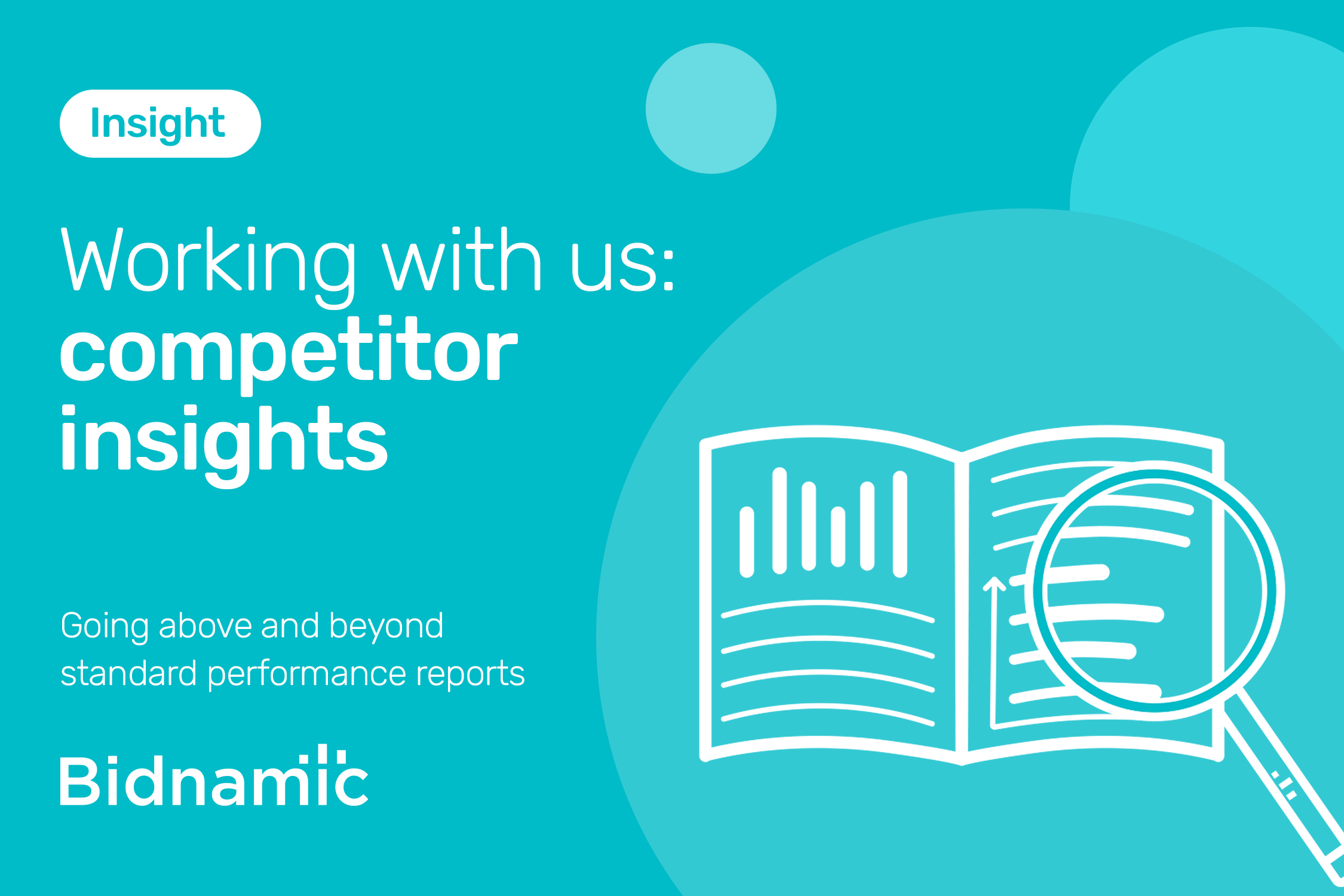 Insight

Working with us: competitor insights

Going above and beyond standard performance reports

Bidnamic